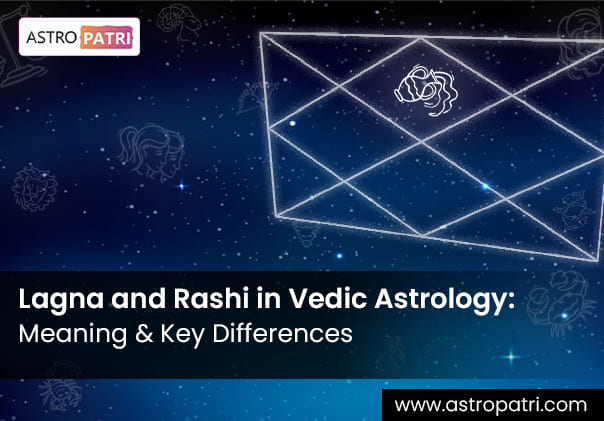 ASTRO PATRI

Lagna and Rashi in Vedic Astrology:
Meaning & Key Differences

www.astropatri.com